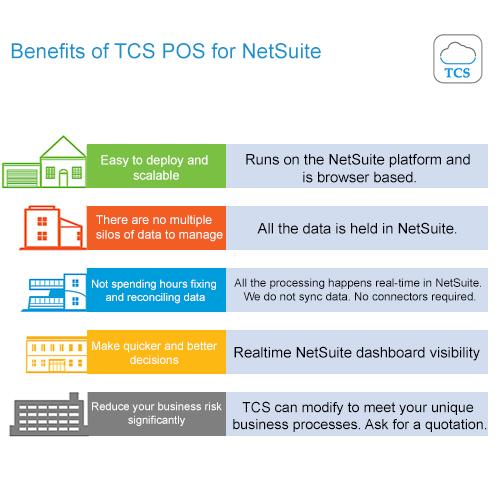 Benefits of TCS POS for NetSuite

TCS

Easy to deploy and scalable

Runs on the NetSuite platform and is browser based.

There are no multiple silos of data to manage

All the data is held in NetSuite.

Not spending hours fixing and reconciling data

All the processing happens real-time in NetSuite. We do not sync data. No connectors required.

Make quicker and better decisions

Realtime NetSuite dashboard visibility

Reduce your business risk significantly

TCS can modify to meet your unique business processes. Ask for a quotation.